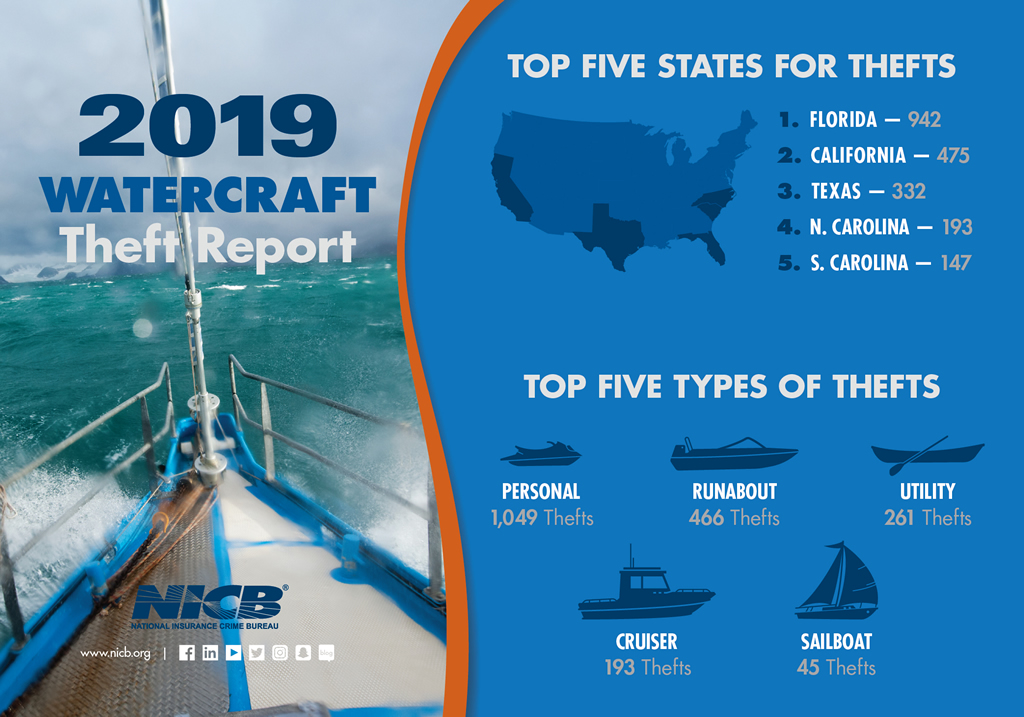 2019 WATERCRAFT Theft Report

NICB®
NATIONAL INSURANCE CRIME BUREAU

www.nicb.org |

TOP FIVE STATES FOR THEFTS

1. FLORIDA — 942
2. CALIFORNIA — 475
3. TEXAS — 332
4. N. CAROLINA — 193
5. S. CAROLINA — 147

TOP FIVE TYPES OF THEFTS

PERSONAL
1,049 Thefts

RUNABOUT
466 Thefts

UTILITY
261 Thefts

CRUISER
193 Thefts

SAILBOAT
45 Thefts